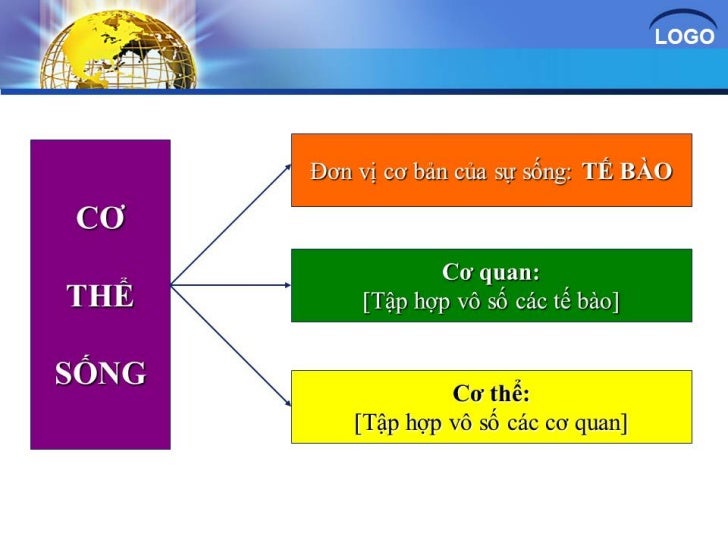 LOGO

CƠ THỂ SỐNG

Đơn vị cơ bản của sự sống: TẾ BÀO

Cơ quan:
[Tập hợp vô số các tế bào]

Cơ thể:
[Tập hợp vô số các cơ quan]